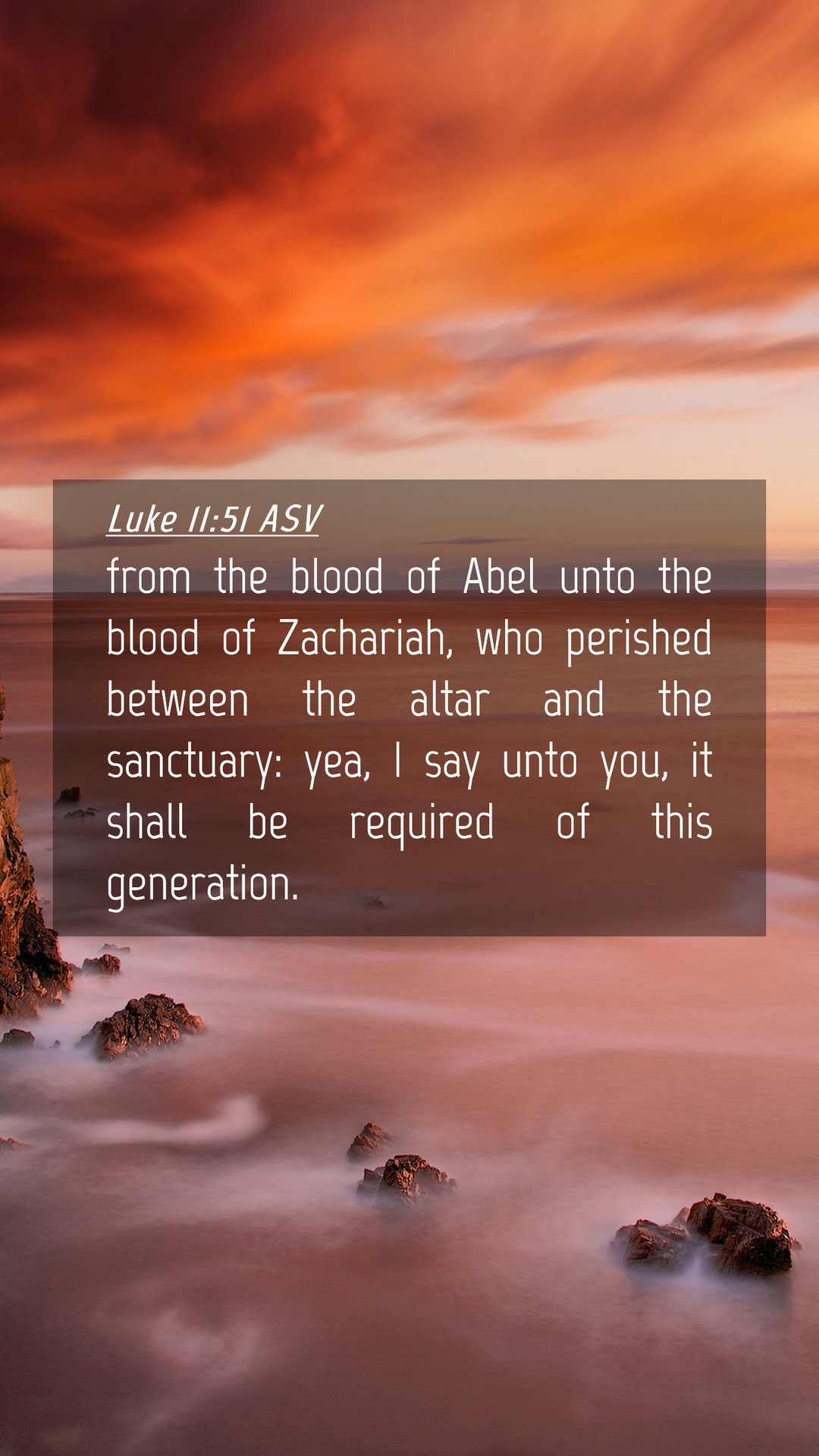 Luke 11:51 ASV

from the blood of Abel unto the blood of Zachariah, who perished between the altar and the sanctuary: yea, I say unto you, it shall be required of this generation.